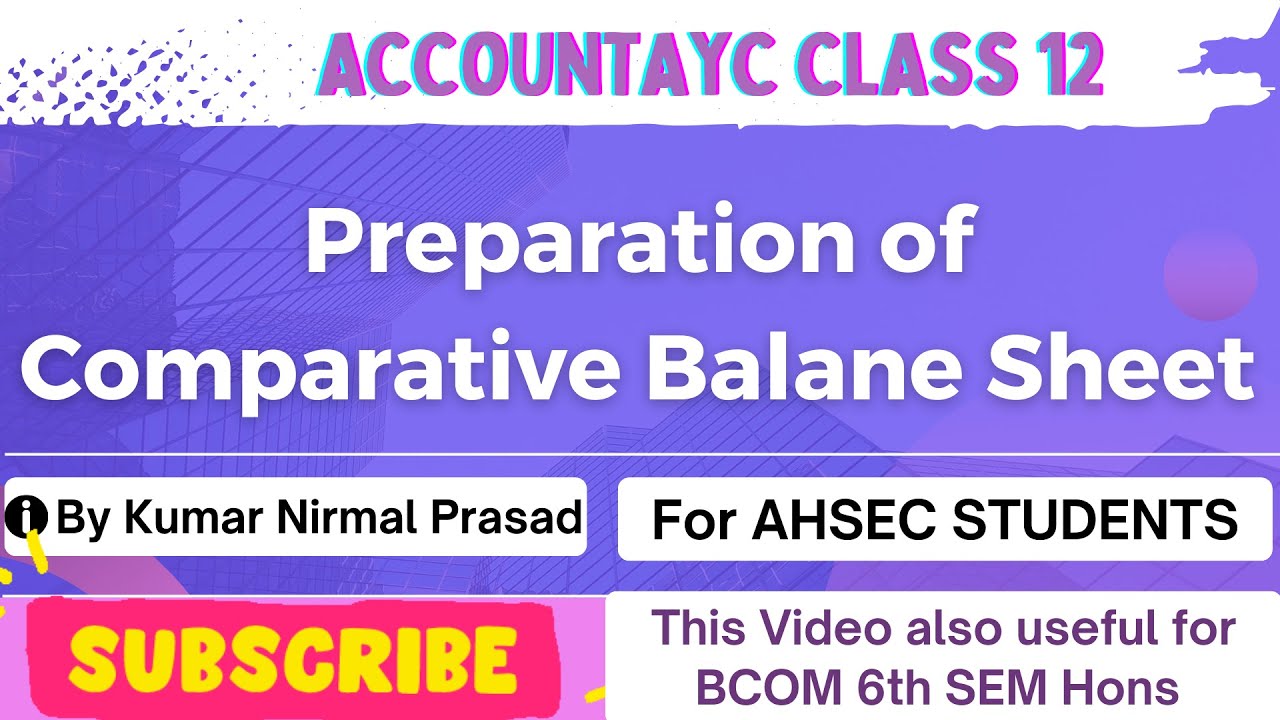 ACCOUNTAYC CLASS 12

Preparation of Comparative Balane Sheet

By Kumar Nirmal Prasad

For AHSEC STUDENTS

SUBSCRIBE

This Video also useful for BCOM 6th SEM Hons